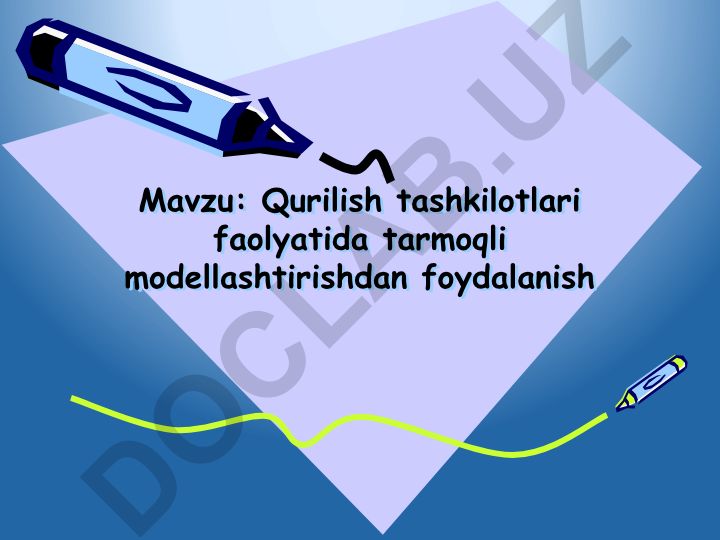 Mavzu: Qurilish tashkilotlari faolyatida tarmoqli modellashtirishdan foydalanish

DOCLAB.UZ